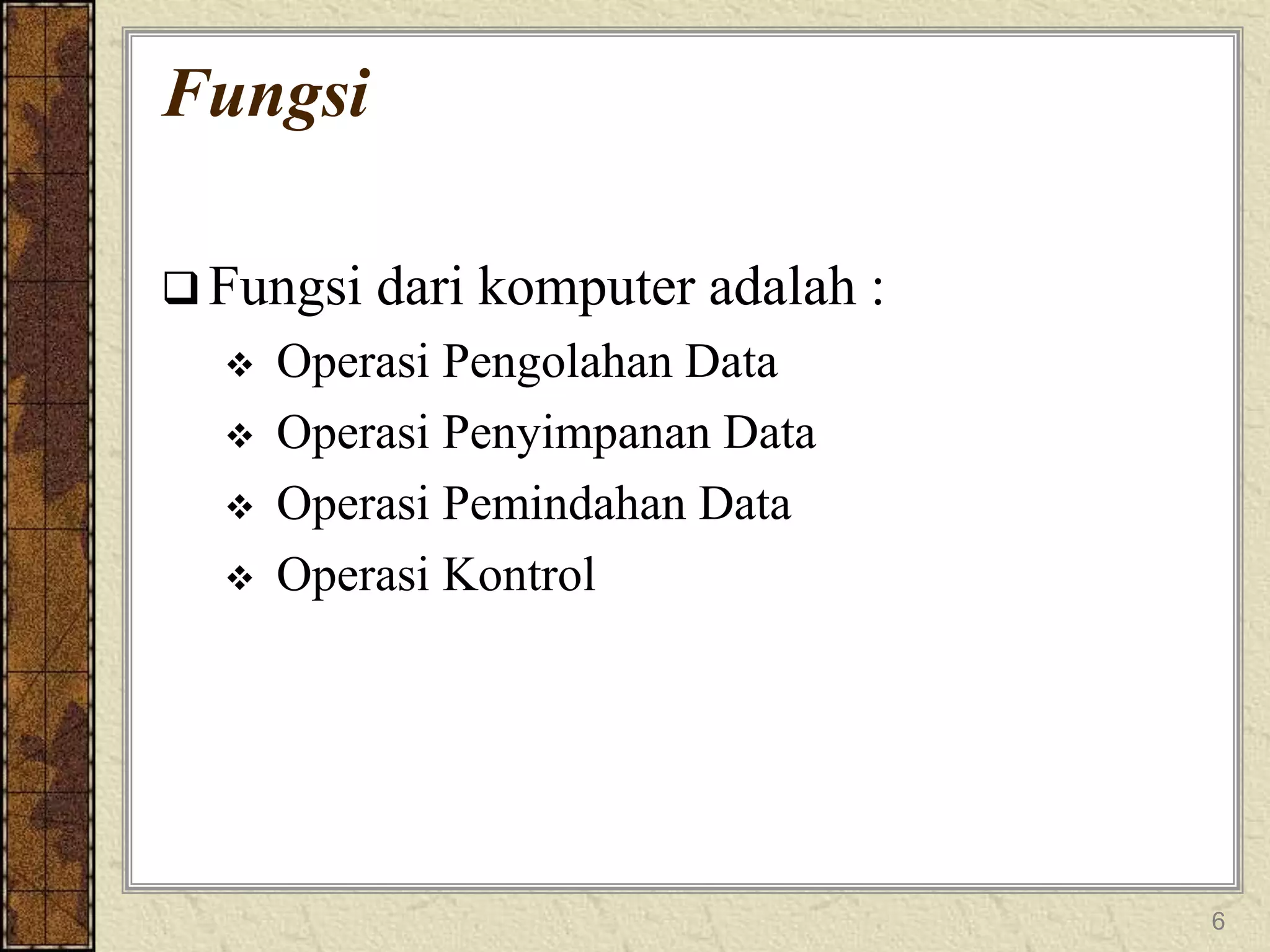 Fungsi

❑ Fungsi dari komputer adalah :

❖ Operasi Pengolahan Data
❖ Operasi Penyimpanan Data
❖ Operasi Pemindahan Data
❖ Operasi Kontrol

6